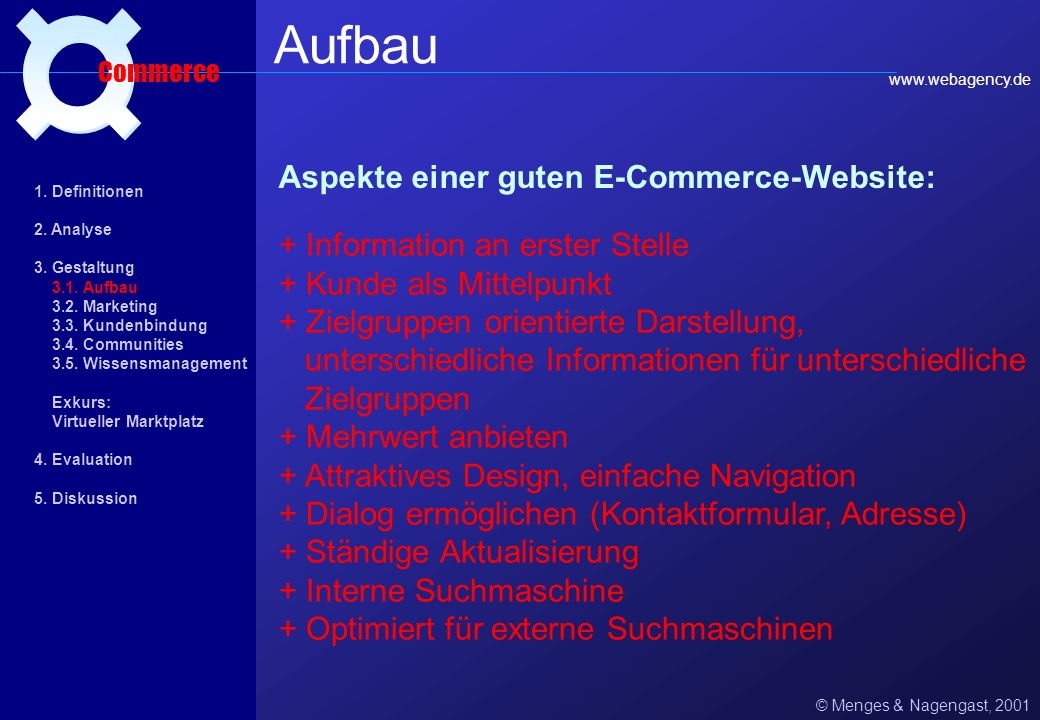 Commerce

Aufbau

www.webagency.de

1. Definitionen

2. Analyse

3. Gestaltung
3.1. Aufbau
3.2. Marketing
3.3. Kundenbindung
3.4. Communities
3.5. Wissensmanagement

Exkurs:
Virtueller Marktplatz

4. Evaluation

5. Diskussion

Aspekte einer guten E-Commerce-Website:

+ Information an erster Stelle
+ Kunde als Mittelpunkt
+ Zielgruppen orientierte Darstellung, unterschiedliche Informationen für unterschiedliche Zielgruppen
+ Mehrwert anbieten
+ Attraktives Design, einfache Navigation
+ Dialog ermöglichen (Kontaktformular, Adresse)
+ Ständige Aktualisierung
+ Interne Suchmaschine
+ Optimiert für externe Suchmaschinen

© Menges & Nagengast, 2001